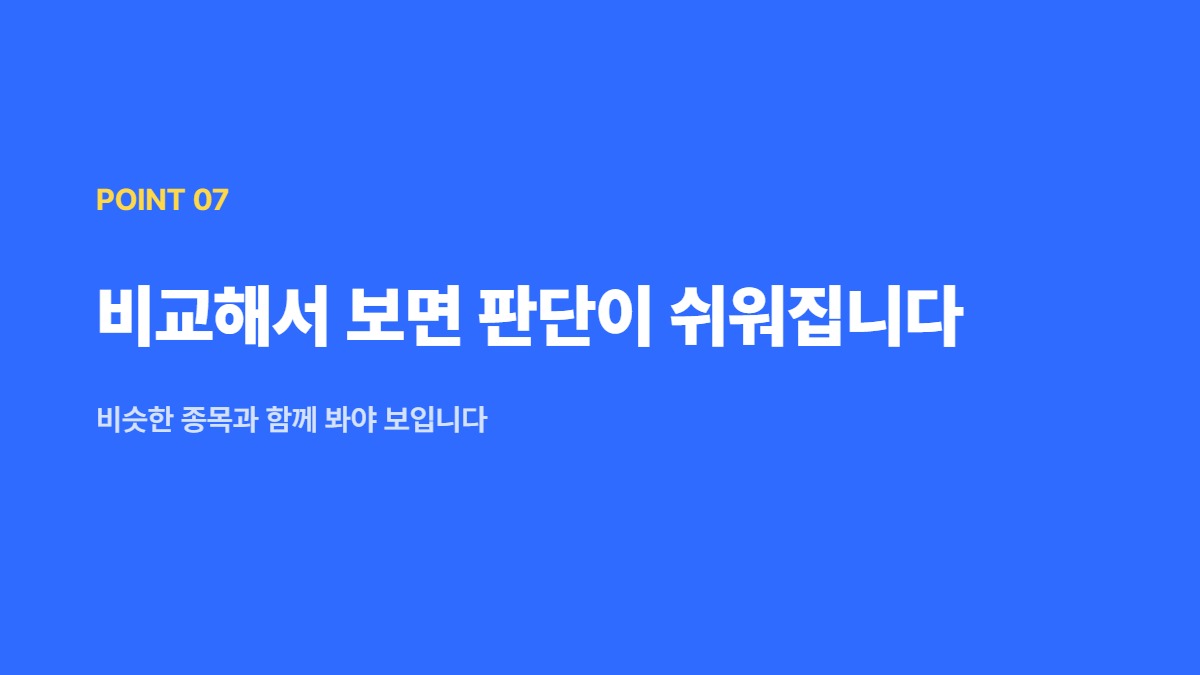 POINT 07

비교해서 보면 판단이 쉬워집니다

비슷한 종목과 함께 봐야 보입니다